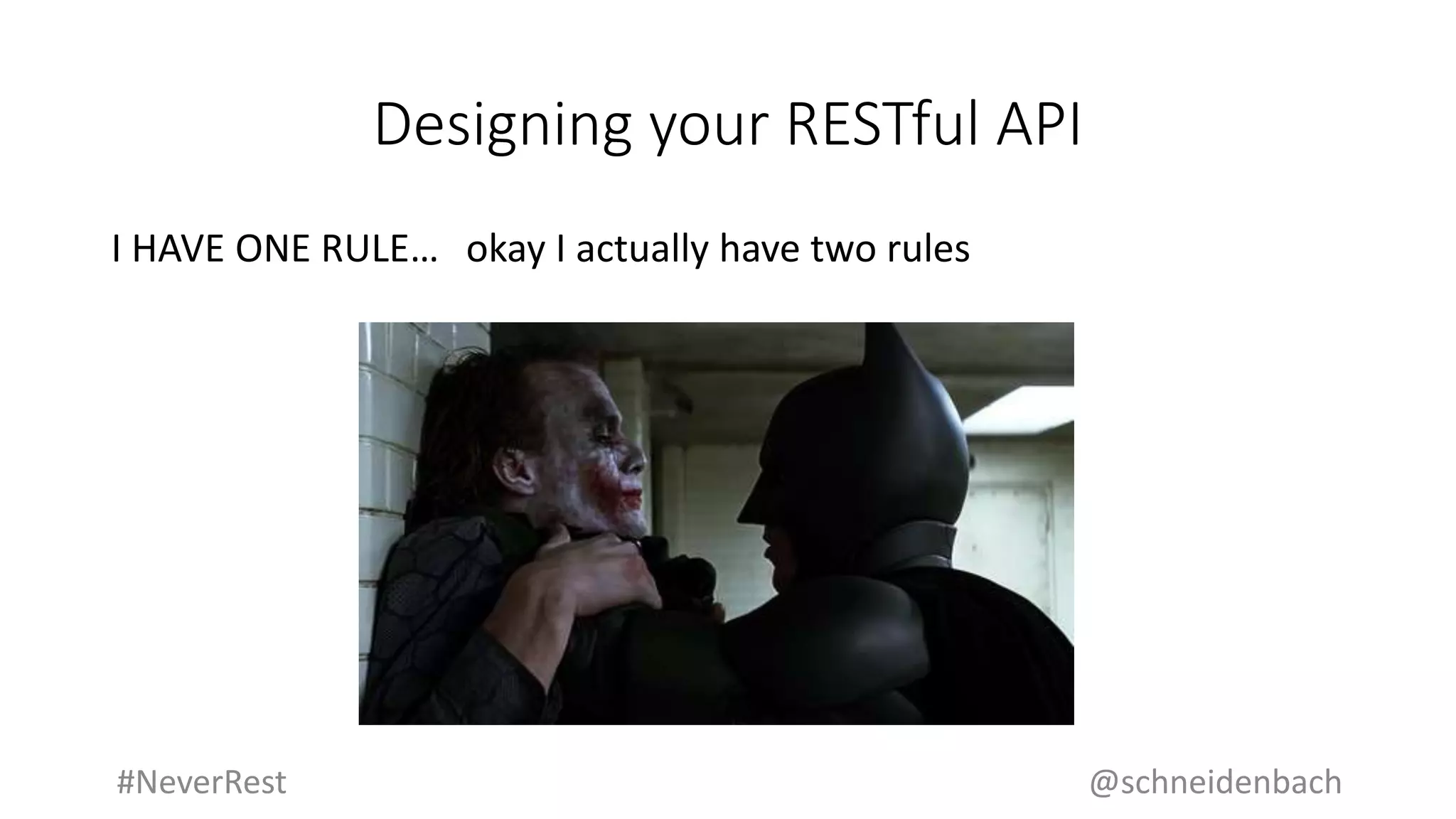 Designing your RESTful API

I HAVE ONE RULE… okay I actually have two rules

#NeverRest

@schneidenbach